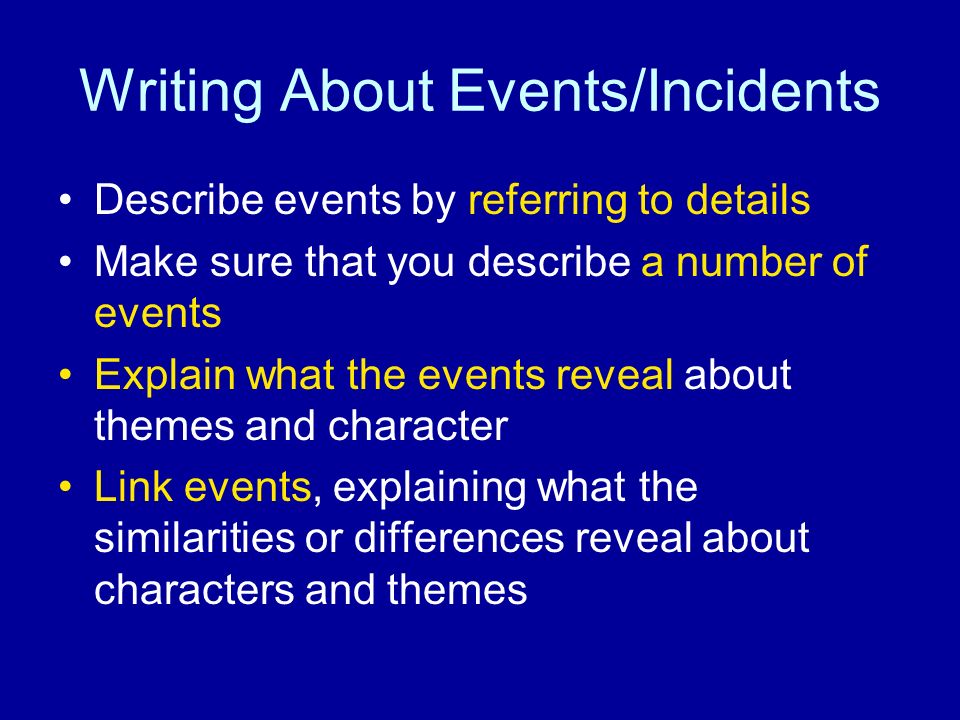 Writing About Events/Incidents

• Describe events by referring to details
• Make sure that you describe a number of events
• Explain what the events reveal about themes and character
• Link events, explaining what the similarities or differences reveal about characters and themes